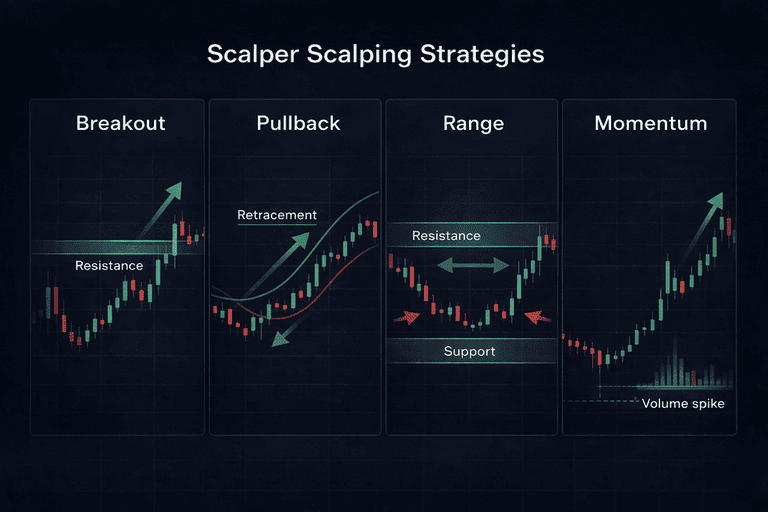 Scalper Scalping Strategies

Breakout

Resistance

Pullback

Retracement

Range

Resistance

Support

Momentum

Volume spike